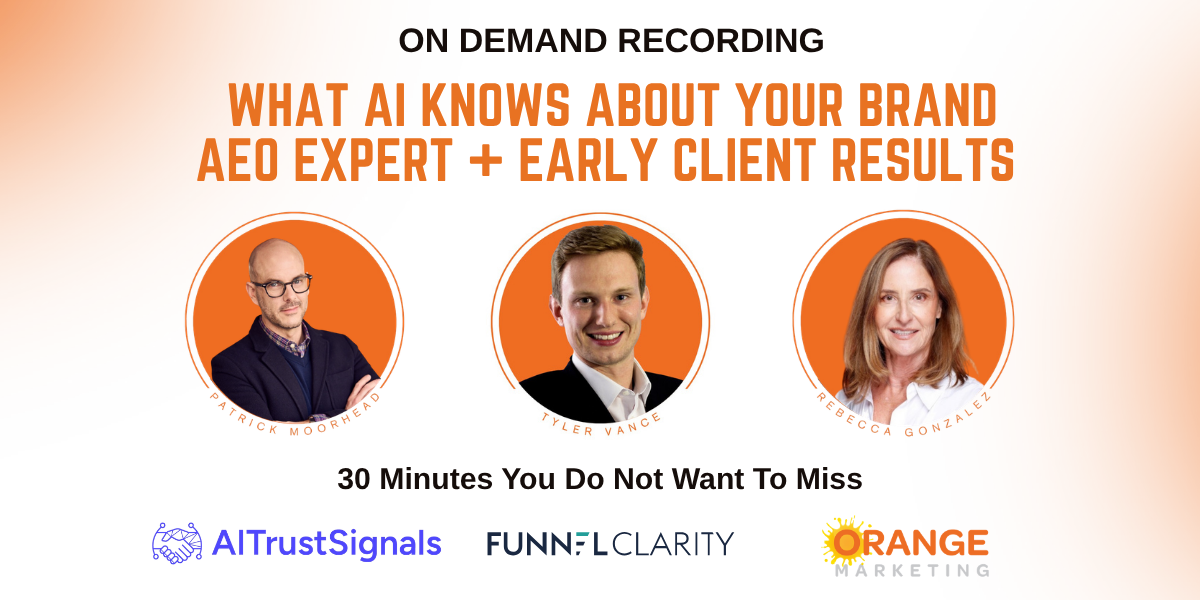 ON DEMAND RECORDING

WHAT AI KNOWS ABOUT YOUR BRAND
AEO EXPERT + EARLY CLIENT RESULTS

PATRICK MOORHEAD

TYLER VANCE

REBECCA GONZALEZ

30 Minutes You Do Not Want To Miss

AITrustSignals

FUNNEL CLARITY

ORANGE
MARKETING